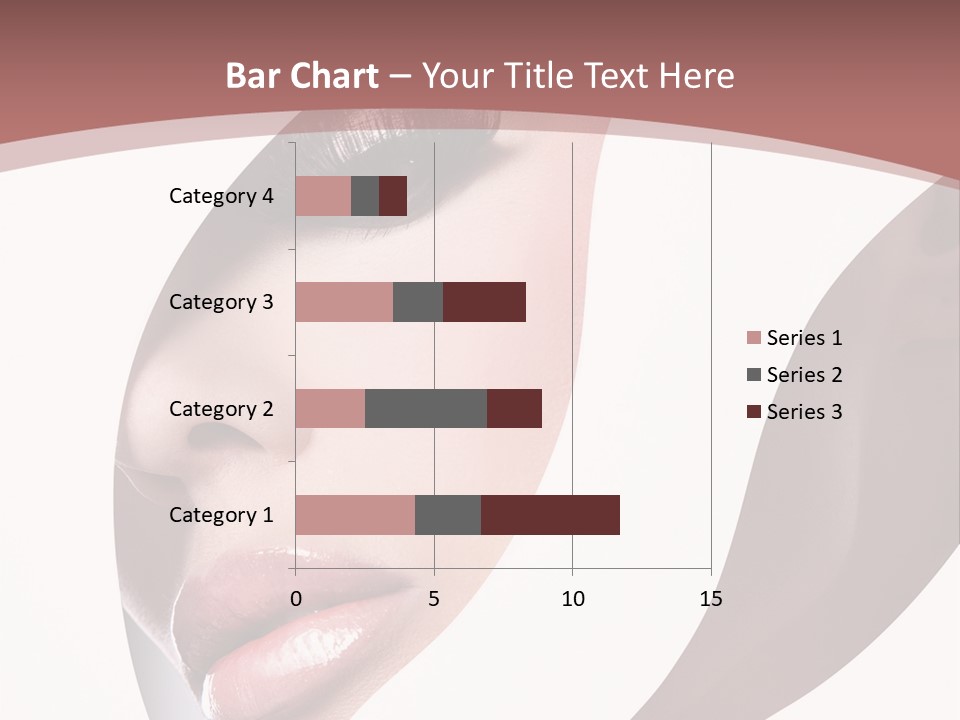 Bar Chart – Your Title Text Here

Category 4
Category 3
Category 2
Category 1

0
5
10
15

Series 1
Series 2
Series 3